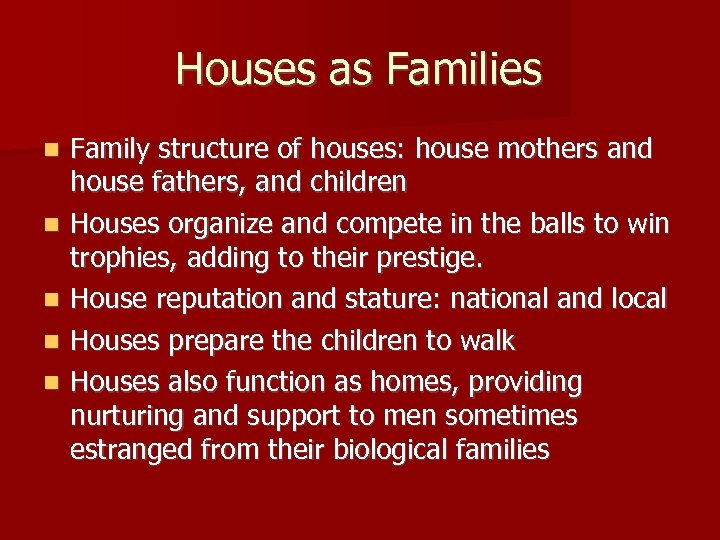 Houses as Families

- Family structure of houses: house mothers and house fathers, and children
- Houses organize and compete in the balls to win trophies, adding to their prestige.
- House reputation and stature: national and local
- Houses prepare the children to walk
- Houses also function as homes, providing nurturing and support to men sometimes estranged from their biological families